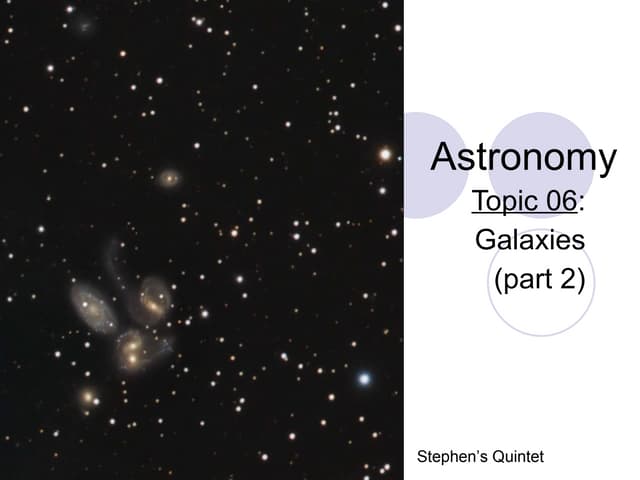 Astronomy
Topic 06:
Galaxies
(part 2)

Stephen's Quintet